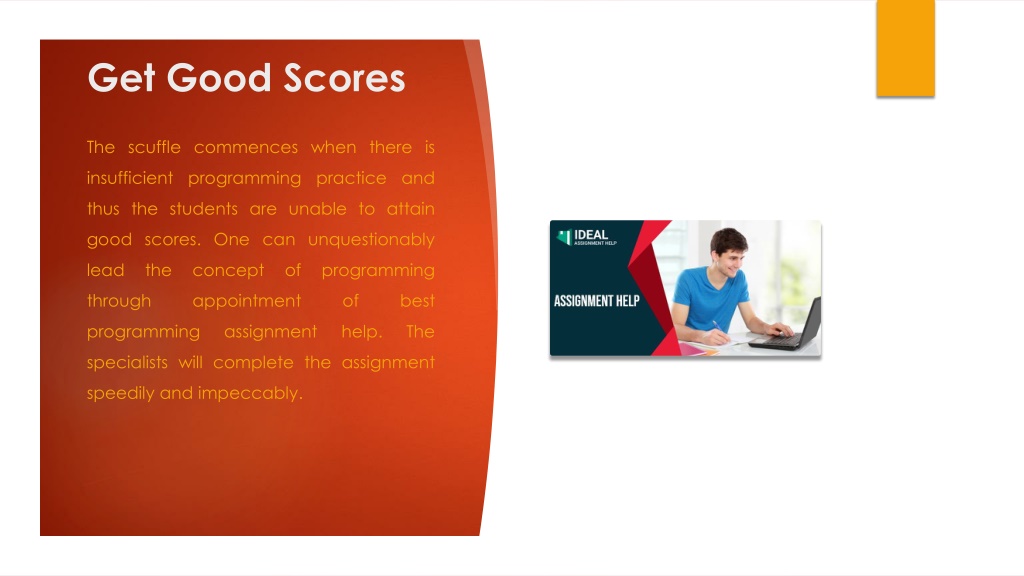 Get Good Scores

The scuffle commences when there is insufficient programming practice and thus the students are unable to attain good scores. One can unquestionably lead the concept of programming through appointment of best programming assignment help. The specialists will complete the assignment speedily and impeccably.

IDEAL
ASSIGNMENT HELP

ASSIGNMENT HELP